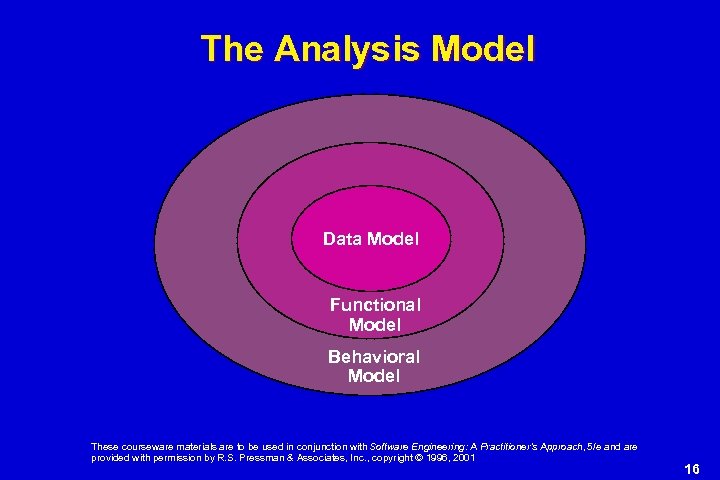 The Analysis Model

Data Model

Functional Model

Behavioral Model

These courseware materials are to be used in conjunction with Software Engineering: A Practitioner's Approach, 5/e and are provided with permission by R.S. Pressman & Associates, Inc., copyright © 1996, 2001

16